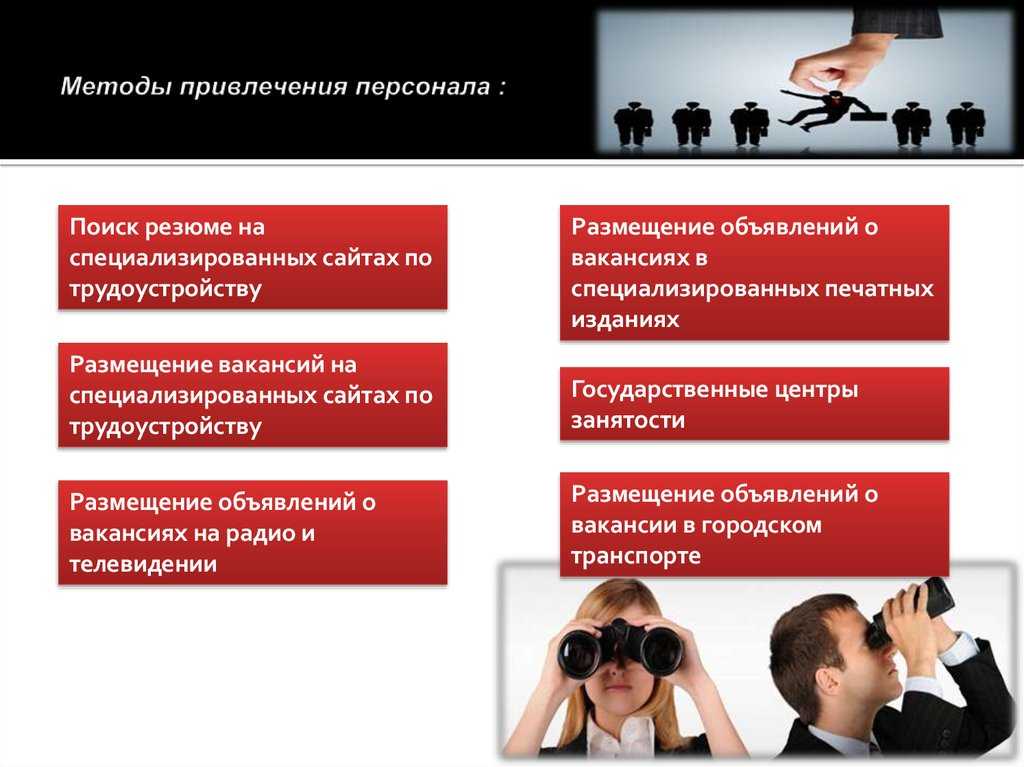 Методы привлечения персонала :

Поиск резюме на специализированных сайтах по трудоустройству

Размещение вакансий на специализированных сайтах по трудоустройству

Размещение объявлений о вакансиях на радио и телевидении

Размещение объявлений о вакансиях в специализированных печатных изданиях

Государственные центры занятости

Размещение объявлений о вакансии в городском транспорте